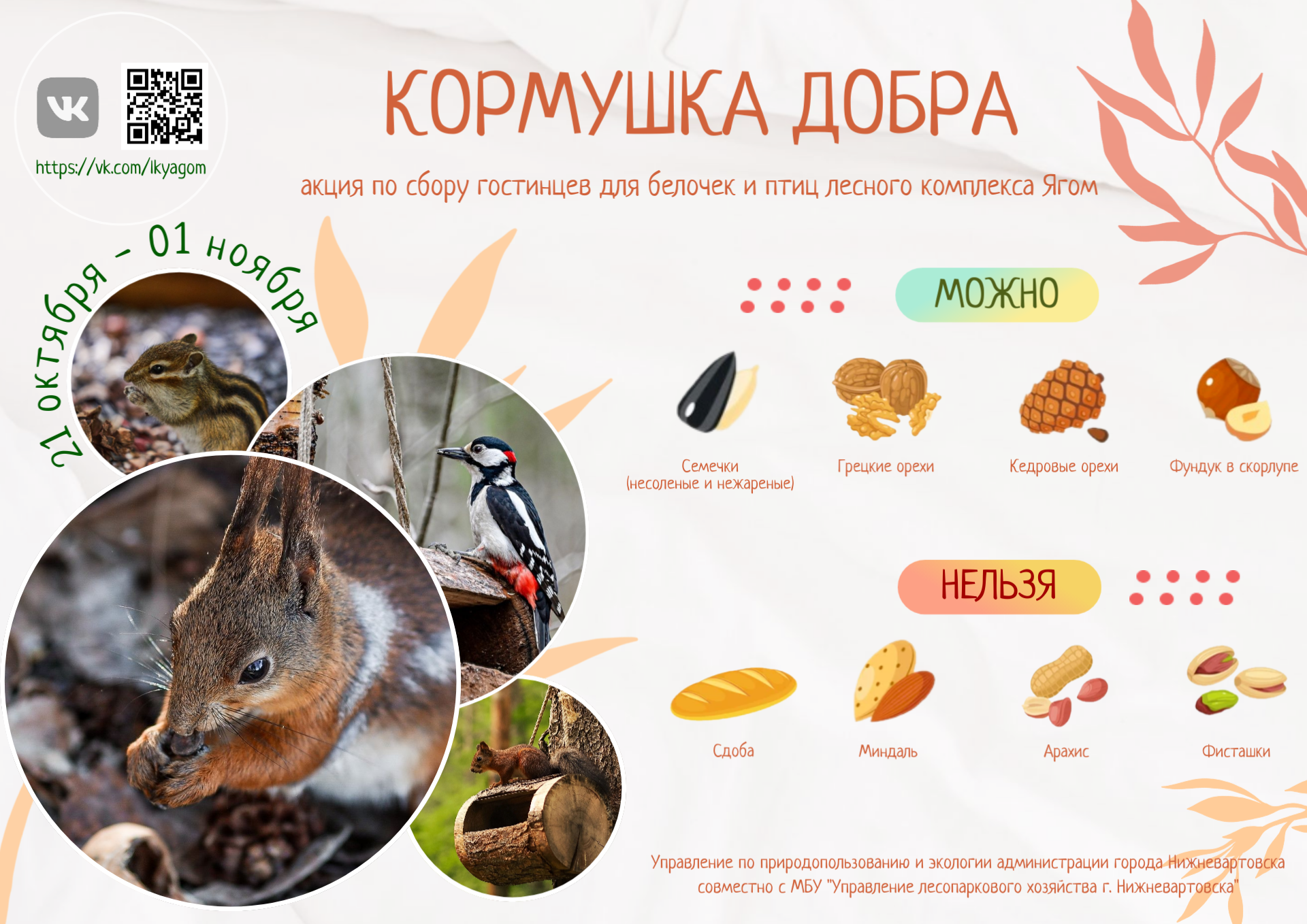 https://vk.com/lkyagom

КОРМУШКА ДОБРА

акция по сбору гостинцев для белочек и птиц лесного комплекса Ягом

21 октября - 01 ноября

МОЖНО

Семечки (несоленые и нежареные)

Грецкие орехи

Кедровые орехи

Фундук в скорлупе

НЕЛЬЗЯ

Сдоба

Миндаль

Арахис

Фисташки

Управление по природопользованию и экологии администрации города Нижневартовска совместно с МБУ "Управление лесопаркового хозяйства г. Нижневартовска"